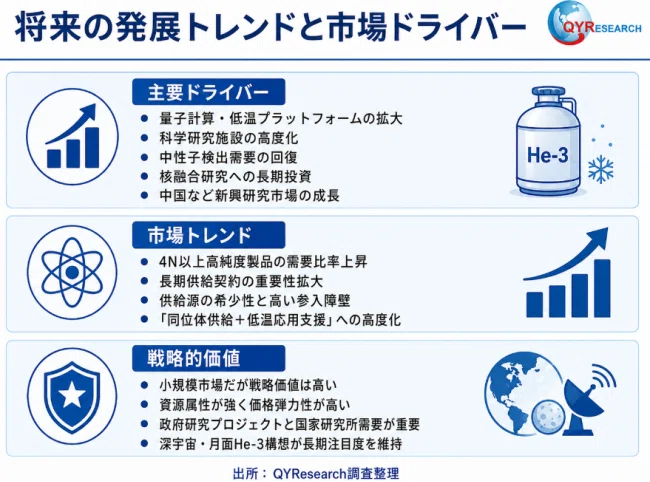 将来の発展トレンドと市場ドライバー

QYRESEARCH

主要ドライバー

● 量子計算・低温プラットフォームの拡大
● 科学研究施設の高度化
● 中性子検出需要の回復
● 核融合研究への長期投資
● 中国など新興研究市場の成長

He-3

市場トレンド

● 4N以上高純度製品の需要比率上昇
● 長期供給契約の重要性拡大
● 供給源の希少性と高い参入障壁
● 「同位体供給＋低温応用支援」への高度化

戦略的価値

● 小規模市場だが戦略価値は高い
● 資源属性が強く価格弾力性が高い
● 政府研究プロジェクトと国家研究所需要が重要
● 深宇宙・月面He-3構想が長期注目度を維持

出所：QYResearch調査整理